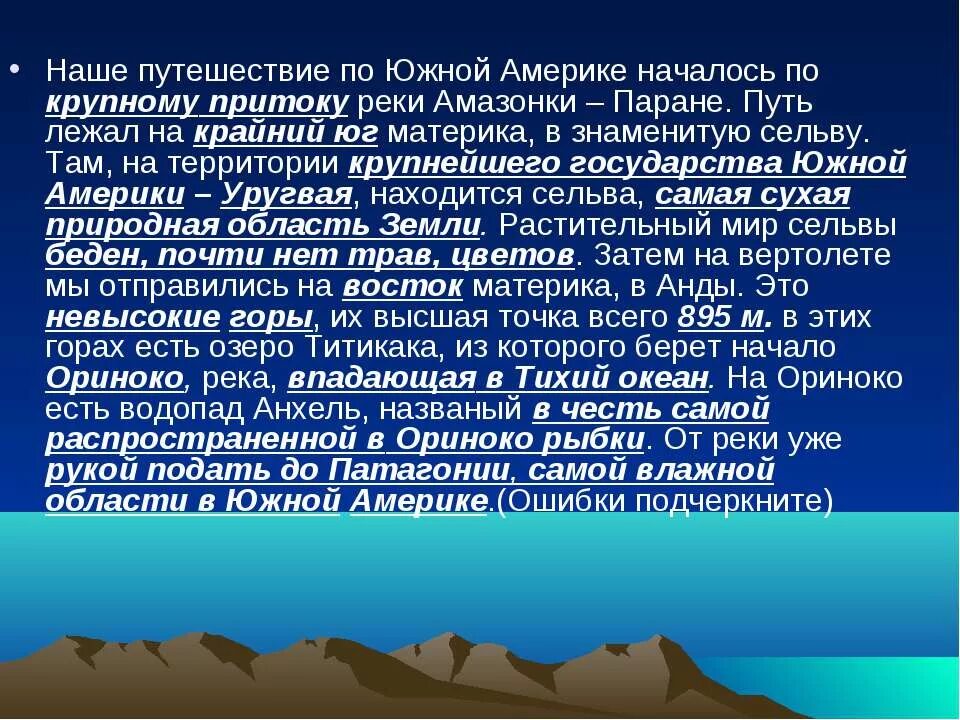 • Наше путешествие по Южной Америке началось по крупному притоку реки Амазонки – Паране. Путь лежал на крайний юг материка, в знаменитую сельву. Там, на территории крупнейшего государства Южной Америки – Уругвая, находится сельва, самая сухая природная область Земли. Растительный мир сельвы беден, почти нет трав, цветов. Затем на вертолете мы отправились на восток материка, в Анды. Это невысокие горы, их высшая точка всего 895 м. в этих горах есть озеро Титикака, из которого берет начало Ориноко, река, впадающая в Тихий океан. На Ориноко есть водопад Анхель, названый в честь самой распространенной в Ориноко рыбки. От реки уже рукой подать до Патагонии, самой влажной области в Южной Америке.(Ошибки подчеркните)